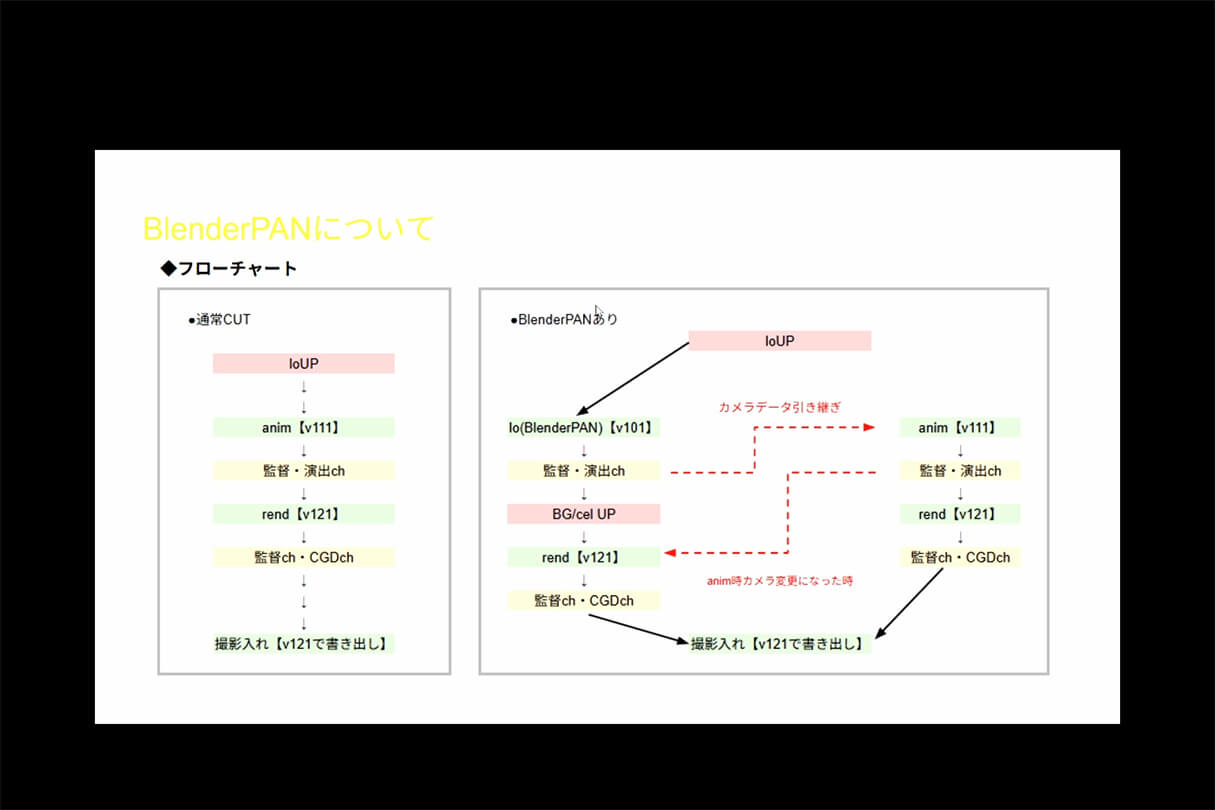 BlenderPANについて

◆フローチャート

●通常CUT

loUP
↓
↓
anim【v111】
↓
監督・演出ch
↓
rend【v121】
↓
監督ch・CGDch
↓
↓
↓
撮影入れ【v121で書き出し】

●BlenderPANあり

loUP

lo(BlenderPAN)【v101】
↓
監督・演出ch
↓
BG/cel UP
↓
rend【v121】
↓
監督ch・CGDch

カメラデータ引き継ぎ

anim時カメラ変更になった時

anim【v111】
↓
監督・演出ch
↓
rend【v121】
↓
監督ch・CGDch

撮影入れ【v121で書き出し】